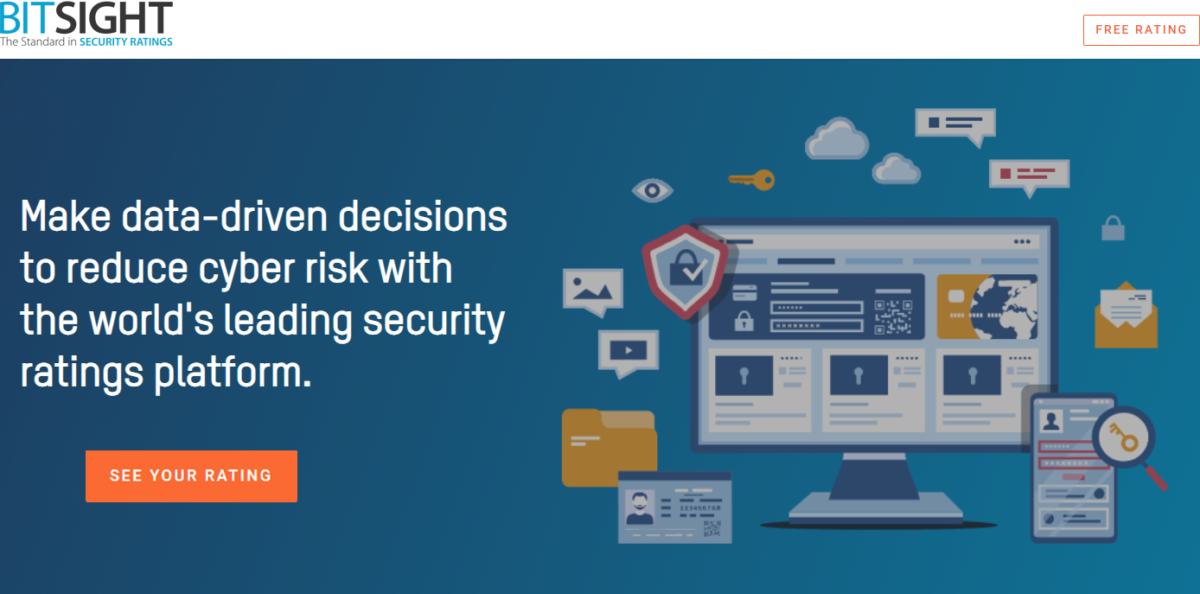 BITSIGHT
The Standard in SECURITY RATINGS

FREE RATING

Make data-driven decisions to reduce cyber risk with the world's leading security ratings platform.

SEE YOUR RATING